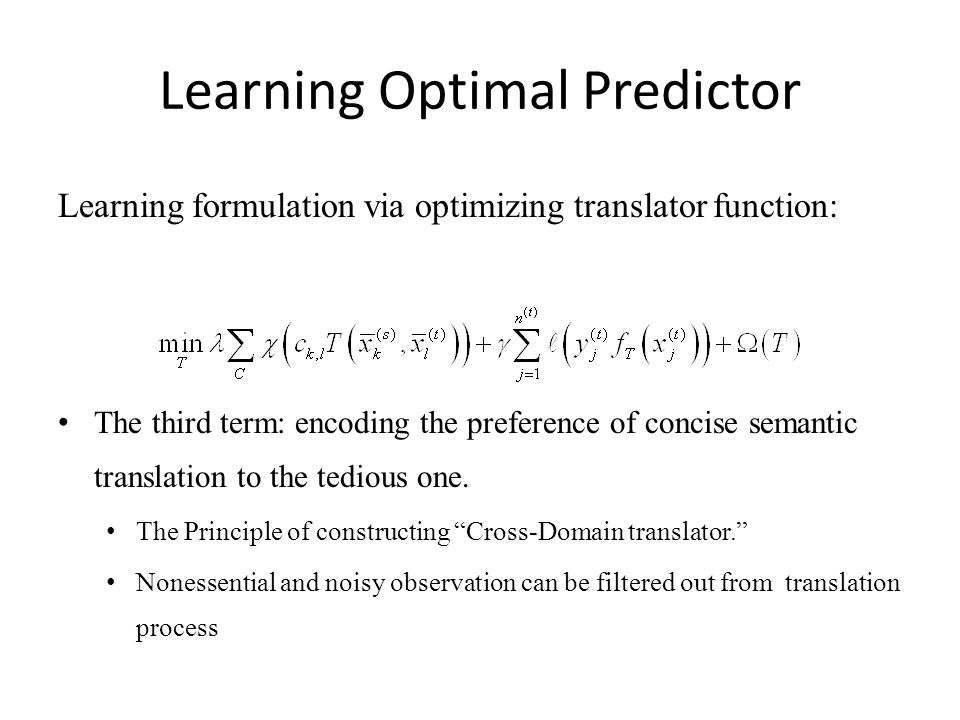 Learning Optimal Predictor

Learning formulation via optimizing translator function:

$\min_{T} \lambda \sum_{C} \chi\left(c_{k,l} T\left(\overline{x}_k^{(s)}, \overline{x}_l^{(t)}\right)\right) + \gamma \sum_{j=1}^{n^{(t)}} \ell\left(y_j^{(t)} f_T\left(x_j^{(t)}\right)\right) + \Omega(T)$

• The third term: encoding the preference of concise semantic translation to the tedious one.

• The Principle of constructing “Cross-Domain translator.”

• Nonessential and noisy observation can be filtered out from translation process